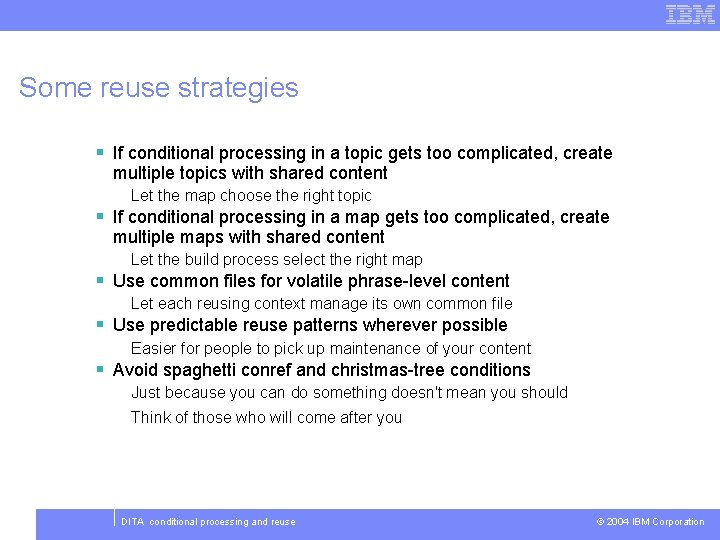 IBM

Some reuse strategies

▪ If conditional processing in a topic gets too complicated, create multiple topics with shared content

Let the map choose the right topic

▪ If conditional processing in a map gets too complicated, create multiple maps with shared content

Let the build process select the right map

▪ Use common files for volatile phrase-level content

Let each reusing context manage its own common file

▪ Use predictable reuse patterns wherever possible

Easier for people to pick up maintenance of your content

▪ Avoid spaghetti conref and christmas-tree conditions

Just because you can do something doesn't mean you should

Think of those who will come after you

DITA conditional processing and reuse

© 2004 IBM Corporation